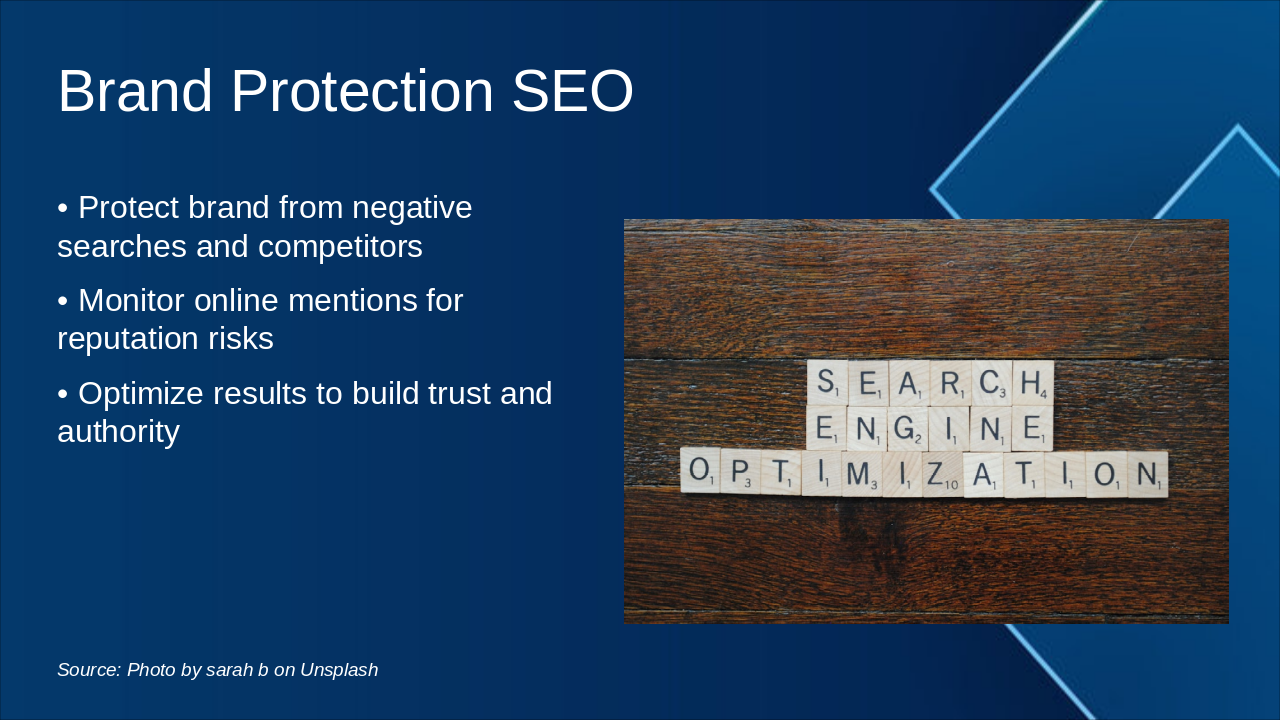 Brand Protection SEO

• Protect brand from negative searches and competitors

• Monitor online mentions for reputation risks

• Optimize results to build trust and authority

SEARCH
ENGINE
OPTIMIZATION

Source: Photo by sarah b on Unsplash